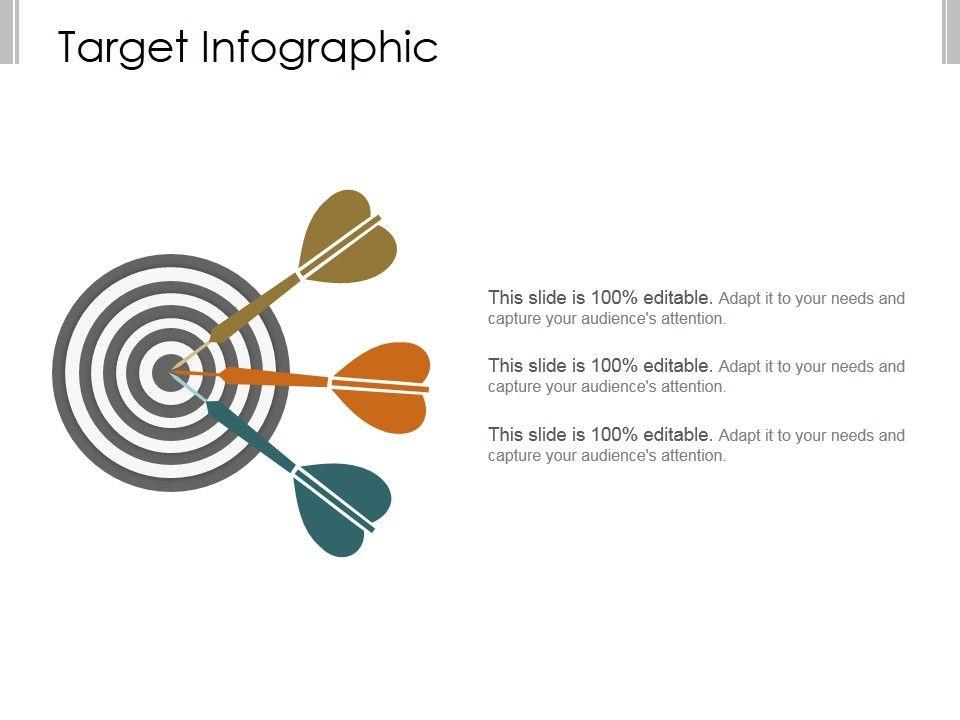 Target Infographic

This slide is 100% editable. Adapt it to your needs and capture your audience's attention.

This slide is 100% editable. Adapt it to your needs and capture your audience's attention.

This slide is 100% editable. Adapt it to your needs and capture your audience's attention.